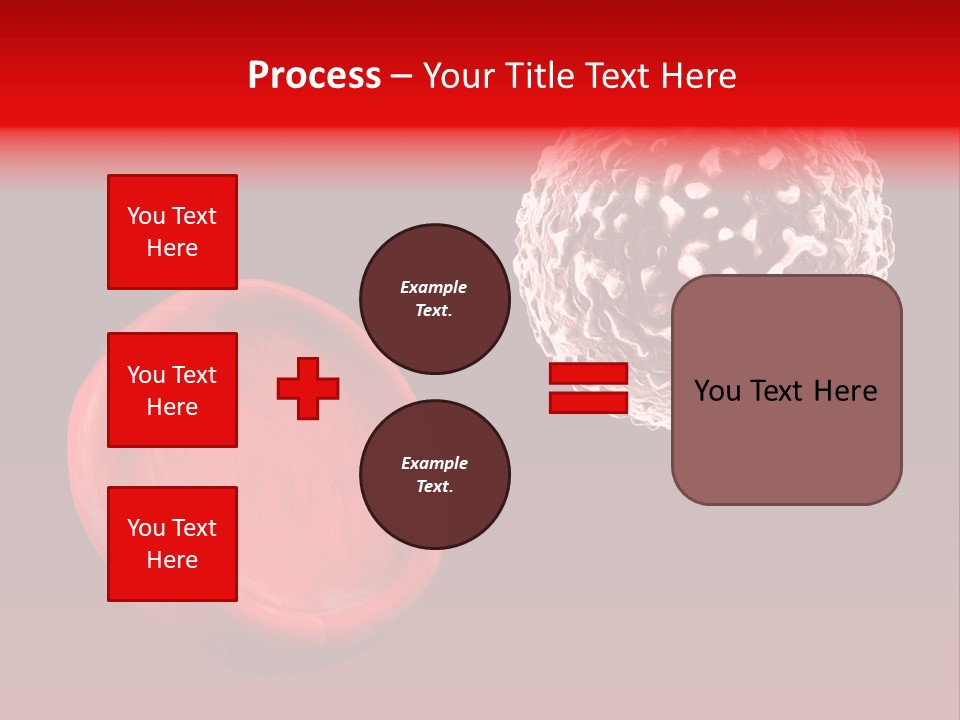 Process – Your Title Text Here

You Text Here

You Text Here

You Text Here

Example Text.

Example Text.

You Text Here